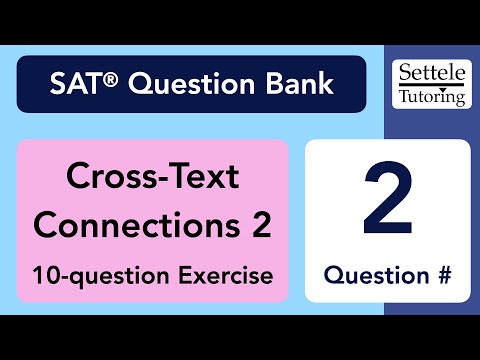 SAT® Question Bank

Settele Tutoring

Cross-Text Connections 2

10-question Exercise

2

Question #